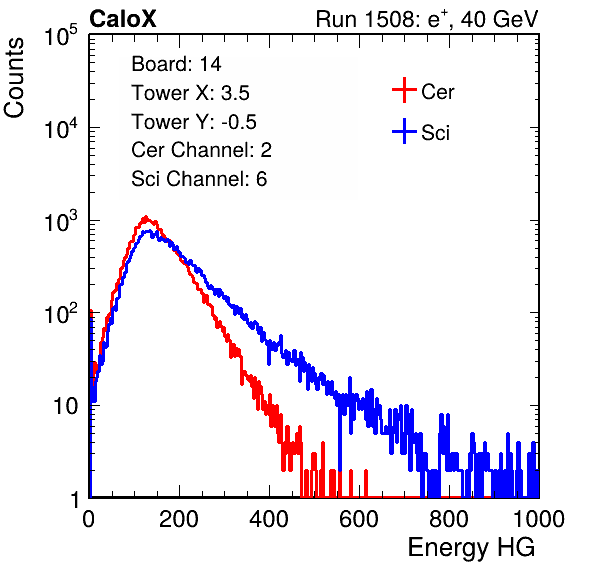 CaloX

Run 1508: $e^{+}$, 40 GeV

Counts

$10^5$

$10^4$

$10^3$

$10^2$

10

1

Board: 14
Tower X: 3.5
Tower Y: -0.5
Cer Channel: 2
Sci Channel: 6

Cer

Sci

0 200 400 600 800 1000

Energy HG